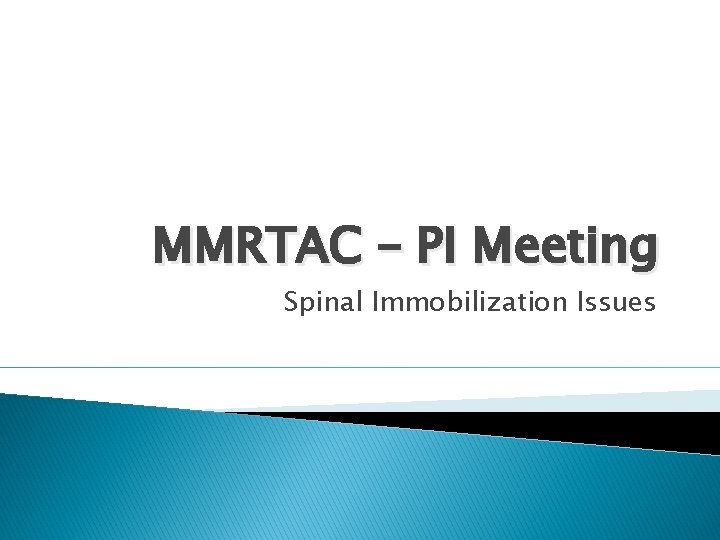 MMRTAC – PI Meeting

Spinal Immobilization Issues